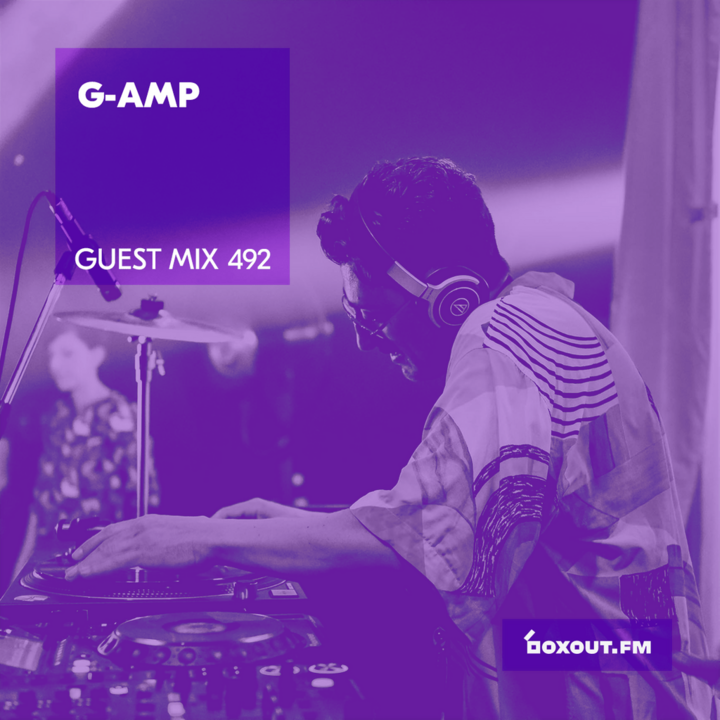 G-AMP

GUEST MIX 492

BOXOUT.FM